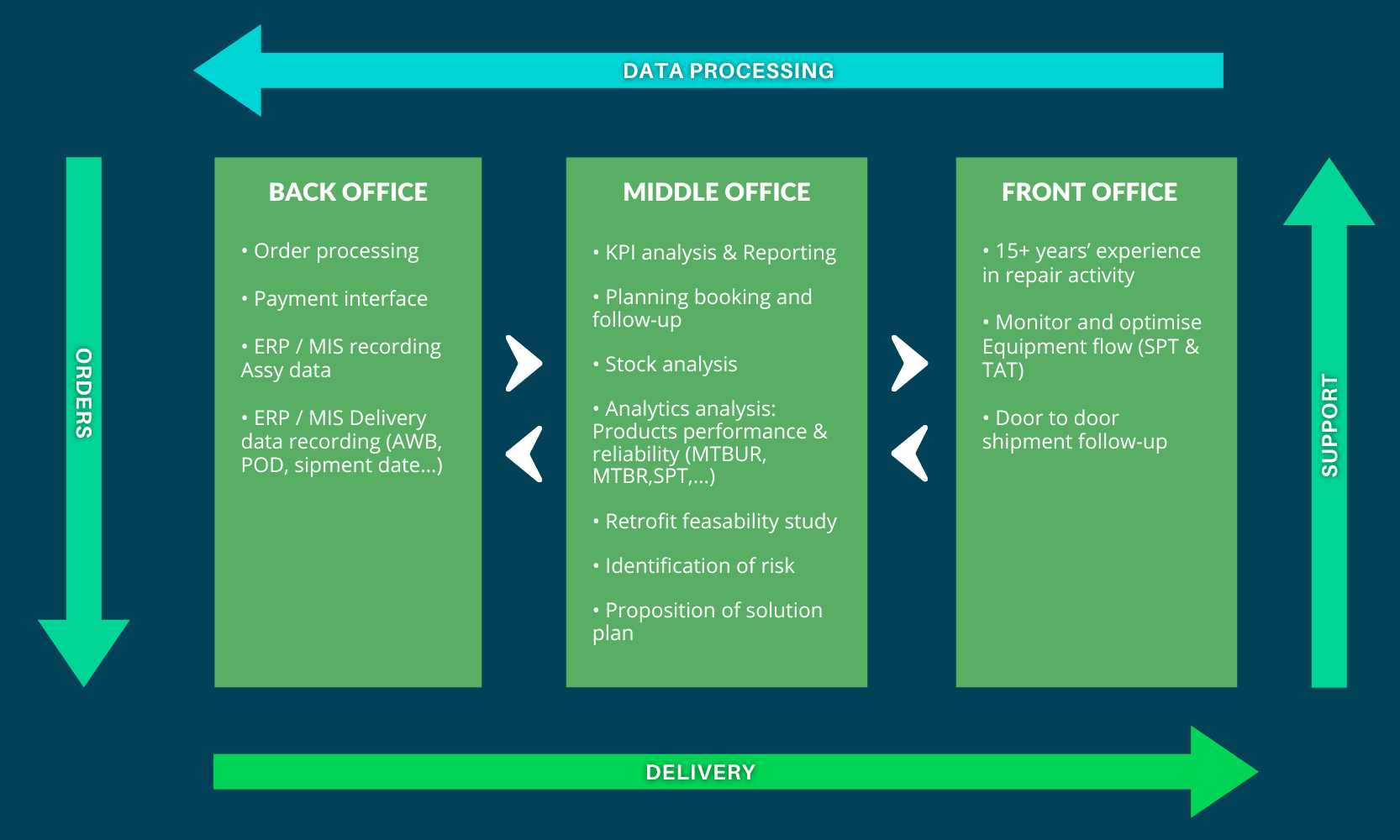 DATA PROCESSING

ORDERS

BACK OFFICE

• Order processing

• Payment interface

• ERP / MIS recording Assy data

• ERP / MIS Delivery data recording (AWB, POD, sipment date...)

MIDDLE OFFICE

• KPI analysis & Reporting

• Planning booking and follow-up

• Stock analysis

• Analytics analysis: Products performance & reliability (MTBUR, MTBR,SPT,...)

• Retrofit feasability study

• Identification of risk

• Proposition of solution plan

FRONT OFFICE

• 15+ years' experience in repair activity

• Monitor and optimise Equipment flow (SPT & TAT)

• Door to door shipment follow-up

SUPPORT

DELIVERY